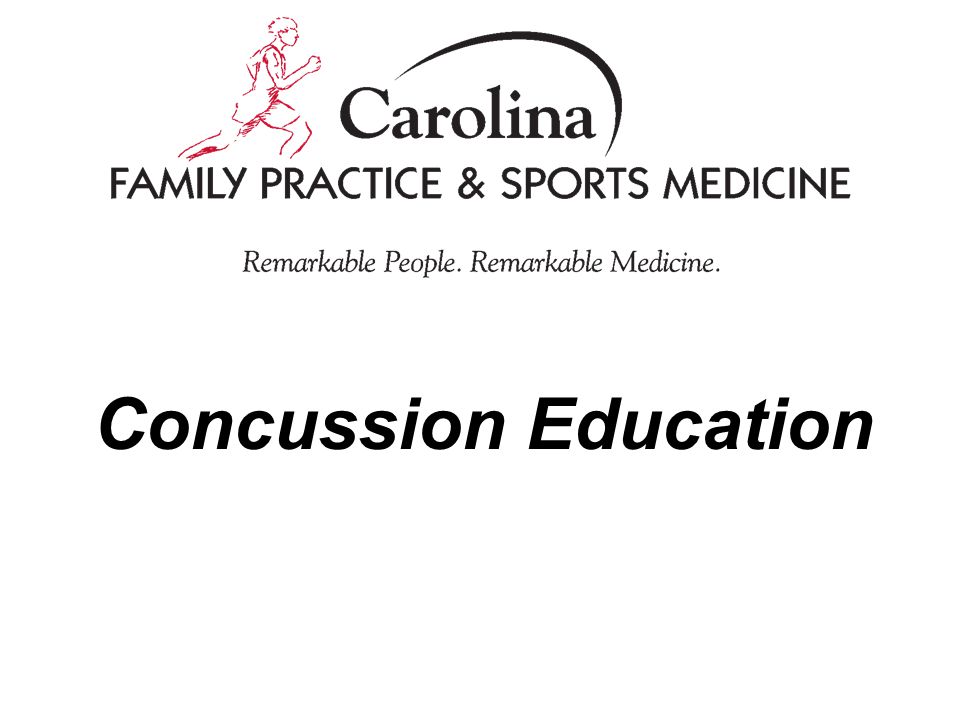 Carolina
FAMILY PRACTICE & SPORTS MEDICINE

Remarkable People. Remarkable Medicine.

Concussion Education